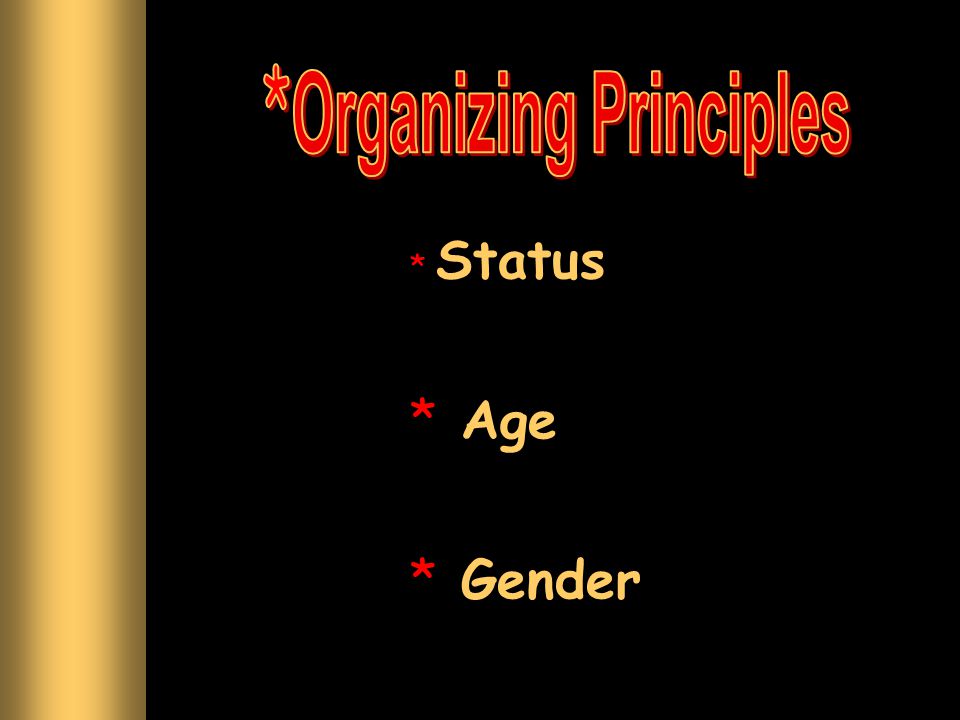 *Organizing Principles

* Status

* Age

* Gender